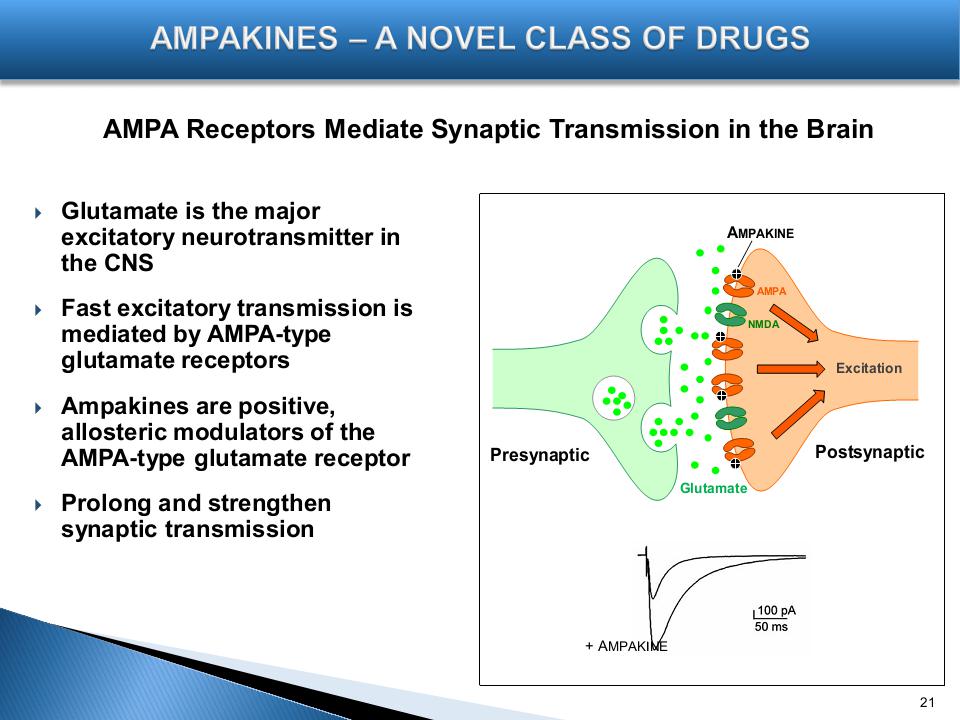 AMPAKINES – A NOVEL CLASS OF DRUGS

AMPA Receptors Mediate Synaptic Transmission in the Brain

Glutamate is the major excitatory neurotransmitter in the CNS

Fast excitatory transmission is mediated by AMPA-type glutamate receptors

Ampakines are positive, allosteric modulators of the AMPA-type glutamate receptor

Prolong and strengthen synaptic transmission

AMPAKINE
AMPA
NMDA
Excitation
Presynaptic
Postsynaptic
Glutamate

100 pA
50 ms
+ AMPAKINE

21